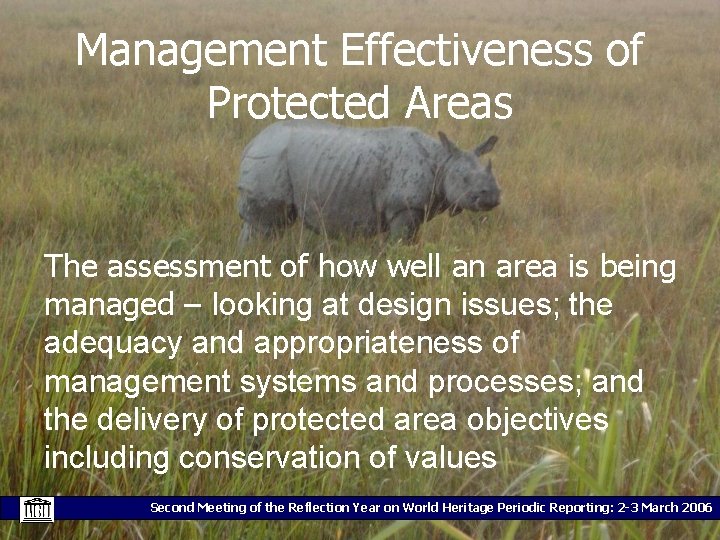 Management Effectiveness of Protected Areas

The assessment of how well an area is being managed – looking at design issues; the adequacy and appropriateness of management systems and processes; and the delivery of protected area objectives including conservation of values

Second Meeting of the Reflection Year on World Heritage Periodic Reporting: 2-3 March 2006